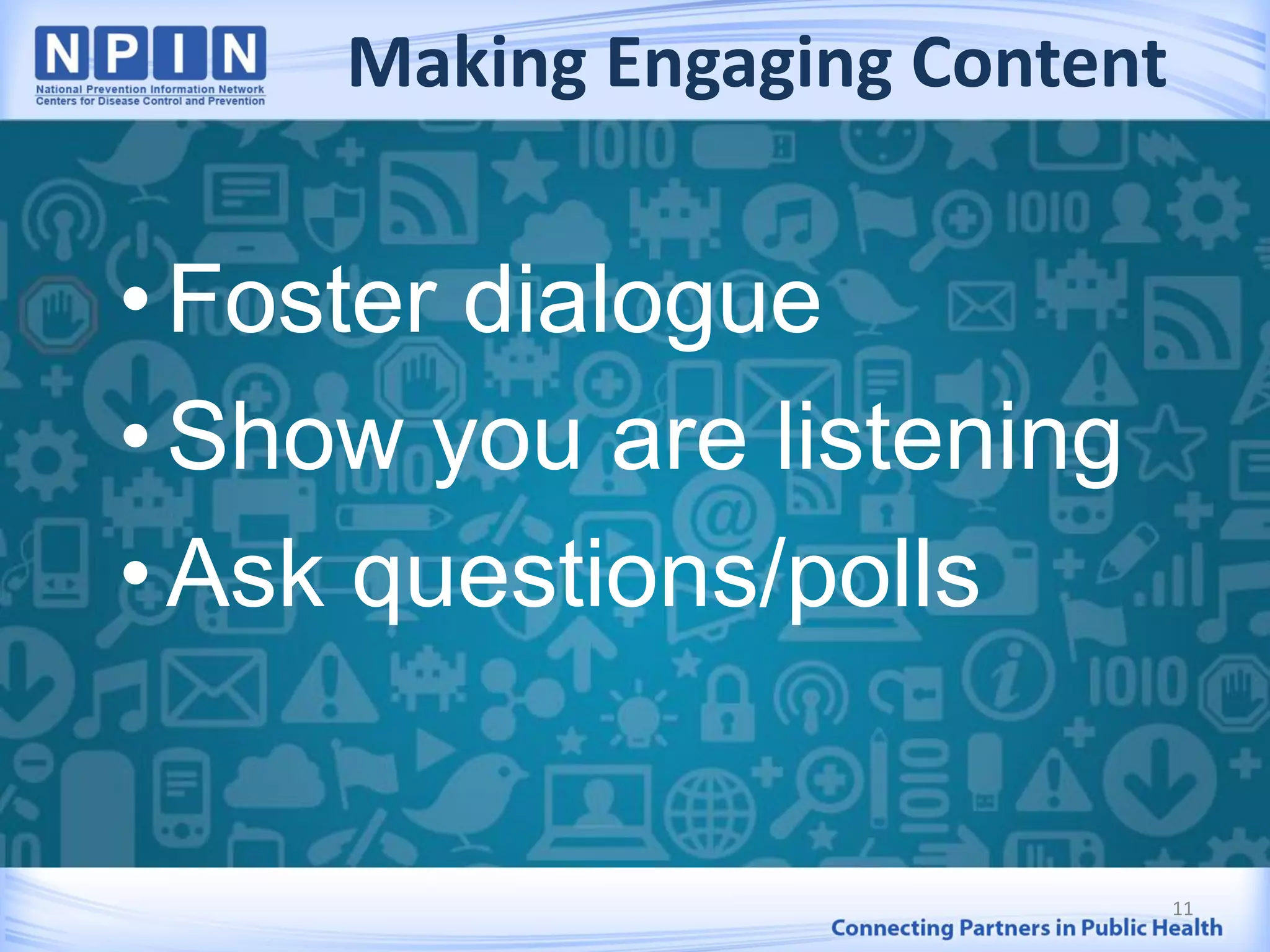 NPIN
National Prevention Information Network
Centers for Disease Control and Prevention

Making Engaging Content

• Foster dialogue
• Show you are listening
• Ask questions/polls

11

Connecting Partners in Public Health